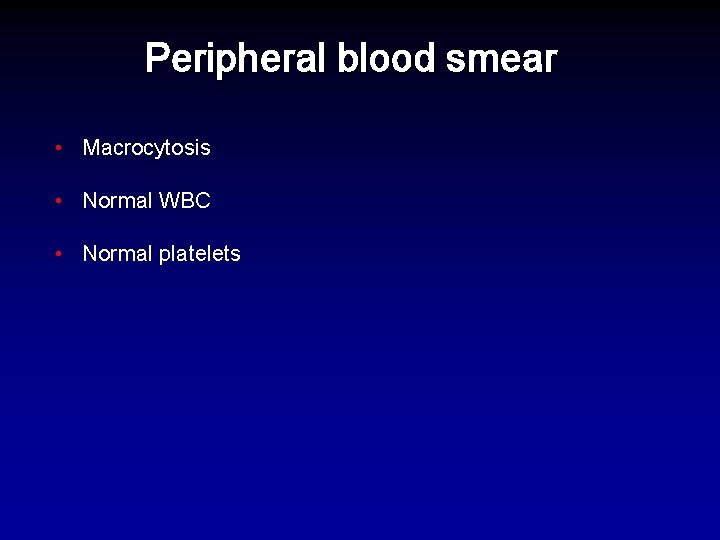 Peripheral blood smear

• Macrocytosis
• Normal WBC
• Normal platelets